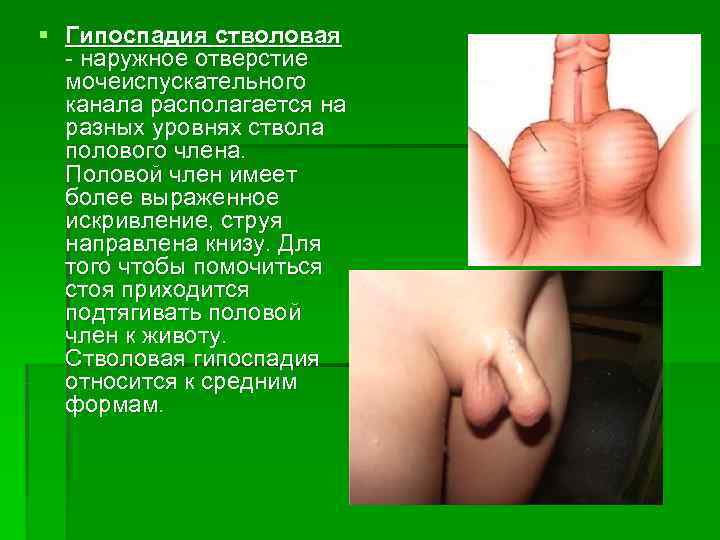 Гипоспадия стволовая - наружное отверстие мочеиспускательного канала располагается на разных уровнях ствола полового члена. Половой член имеет более выраженное искривление, струя направлена книзу. Для того чтобы помочиться стоя приходится подтягивать половой член к животу. Стволовая гипоспадия относится к средним формам.